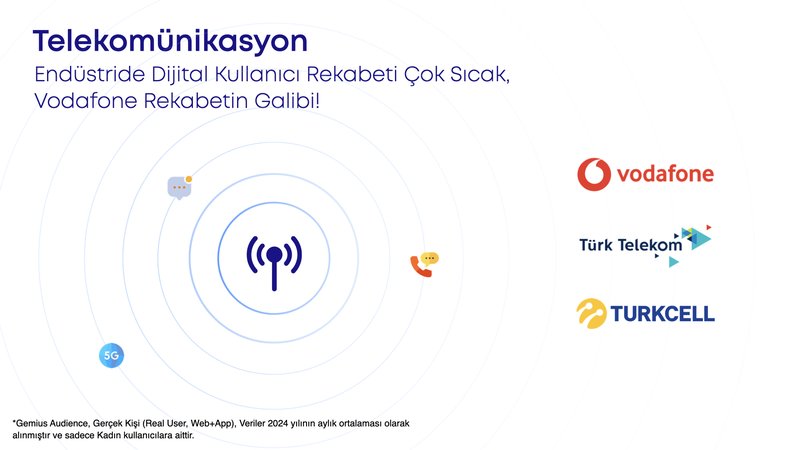 Telekomünikasyon
Endüstride Dijital Kullanıcı Rekabeti Çok Sıcak, Vodafone Rekabetin Galibi!

5G

vodafone

Türk Telekom

TURKCELL

*Gemius Audience, Gerçek Kişi (Real User, Web+App), Veriler 2024 yılının aylık ortalaması olarak alınmıştır ve sadece Kadın kullanıcılara aittir.